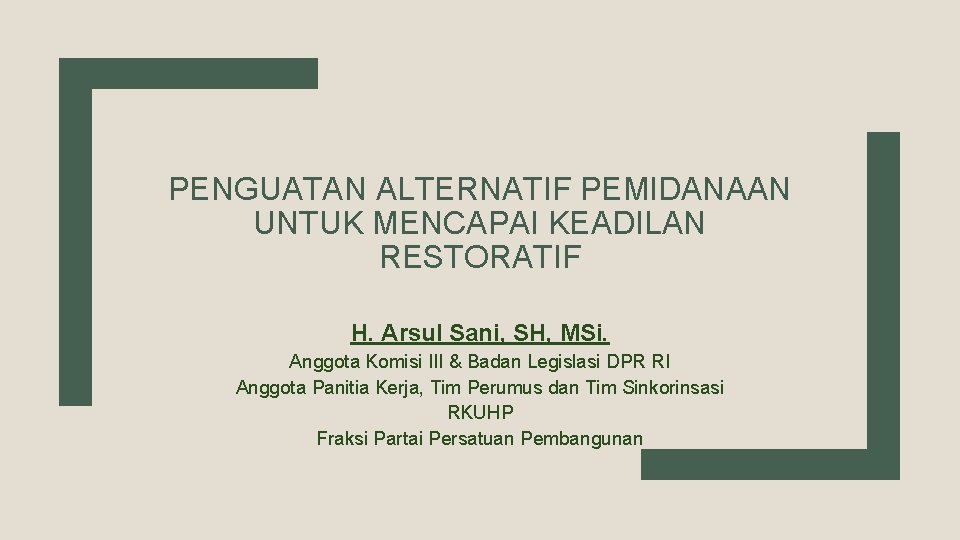 PENGUATAN ALTERNATIF PEMIDANAAN UNTUK MENCAPAI KEADILAN RESTORATIF

H. Arsul Sani, SH, MSi.

Anggota Komisi III & Badan Legislasi DPR RI
Anggota Panitia Kerja, Tim Perumus dan Tim Sinkorinsasi RKUHP
Fraksi Partai Persatuan Pembangunan